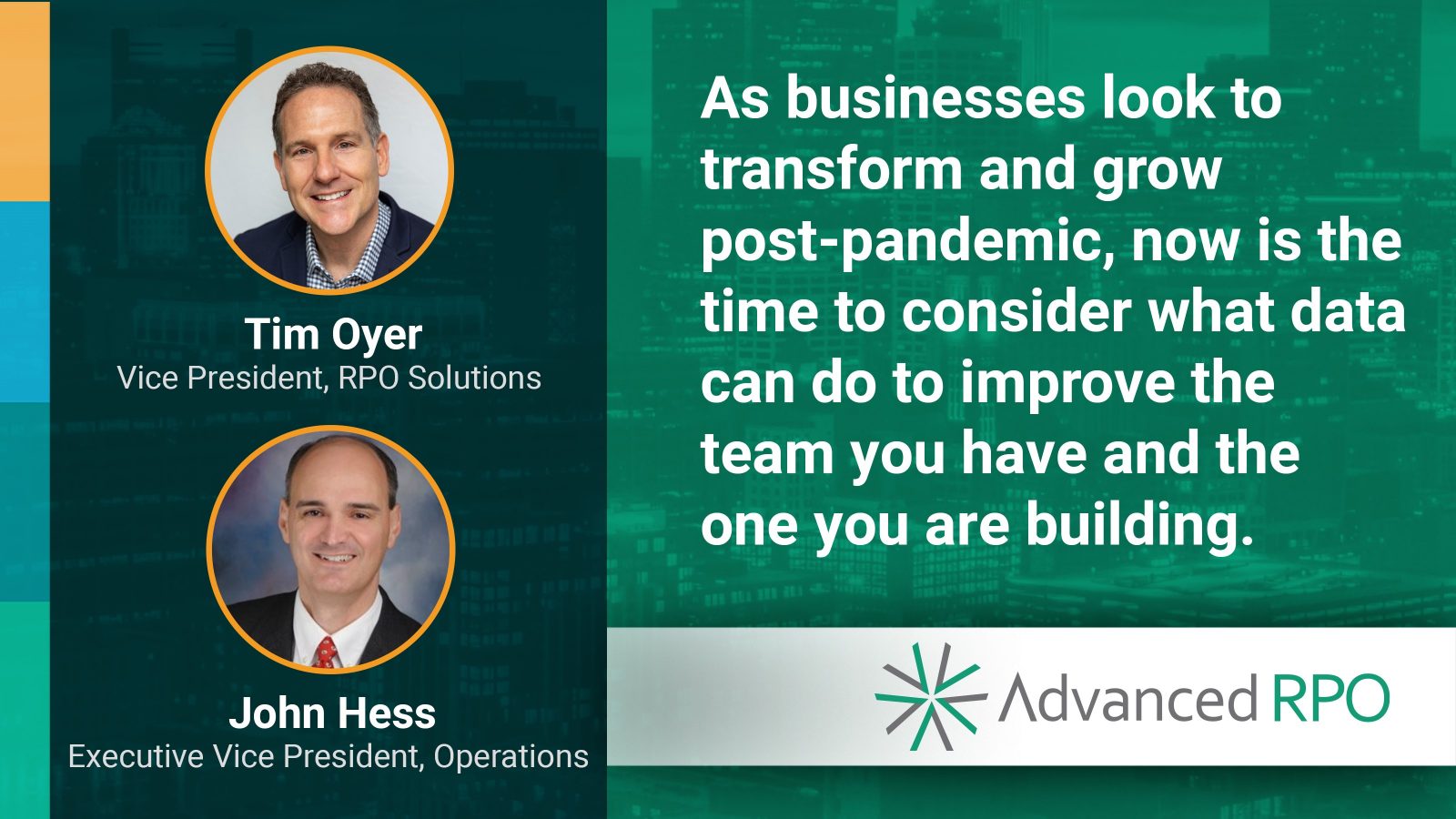 Tim Oyer
Vice President, RPO Solutions

John Hess
Executive Vice President, Operations

As businesses look to transform and grow post-pandemic, now is the time to consider what data can do to improve the team you have and the one you are building.

Advanced RPO